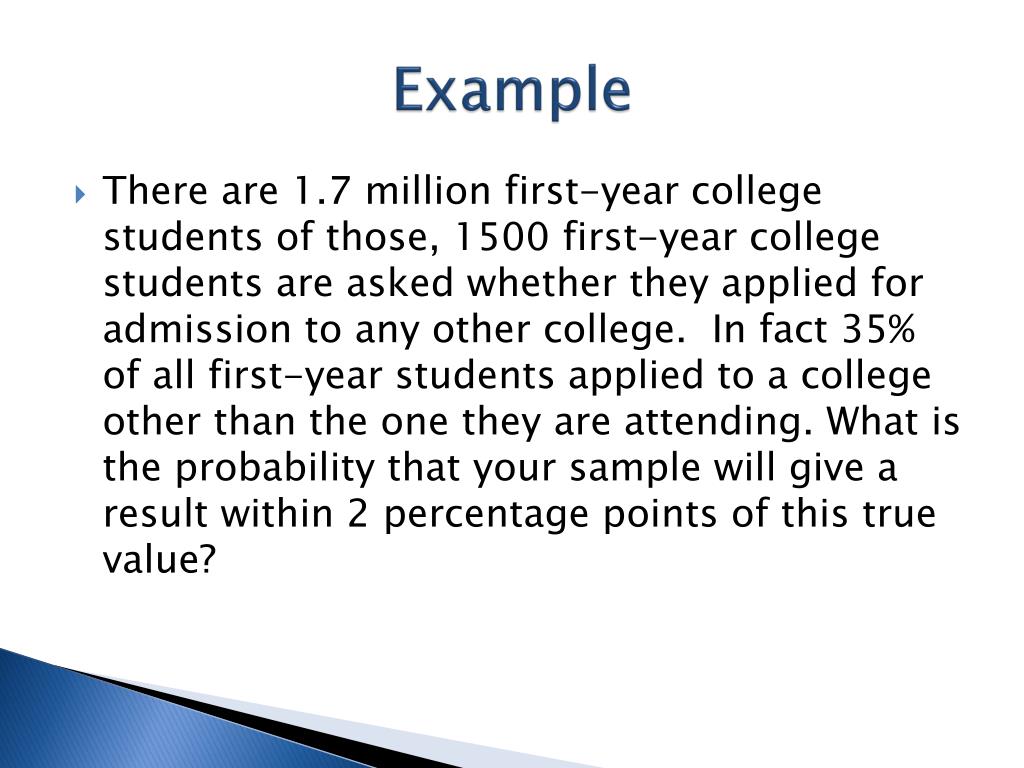 Example

There are 1.7 million first-year college students of those, 1500 first-year college students are asked whether they applied for admission to any other college.  In fact 35% of all first-year students applied to a college other than the one they are attending. What is the probability that your sample will give a result within 2 percentage points of this true value?